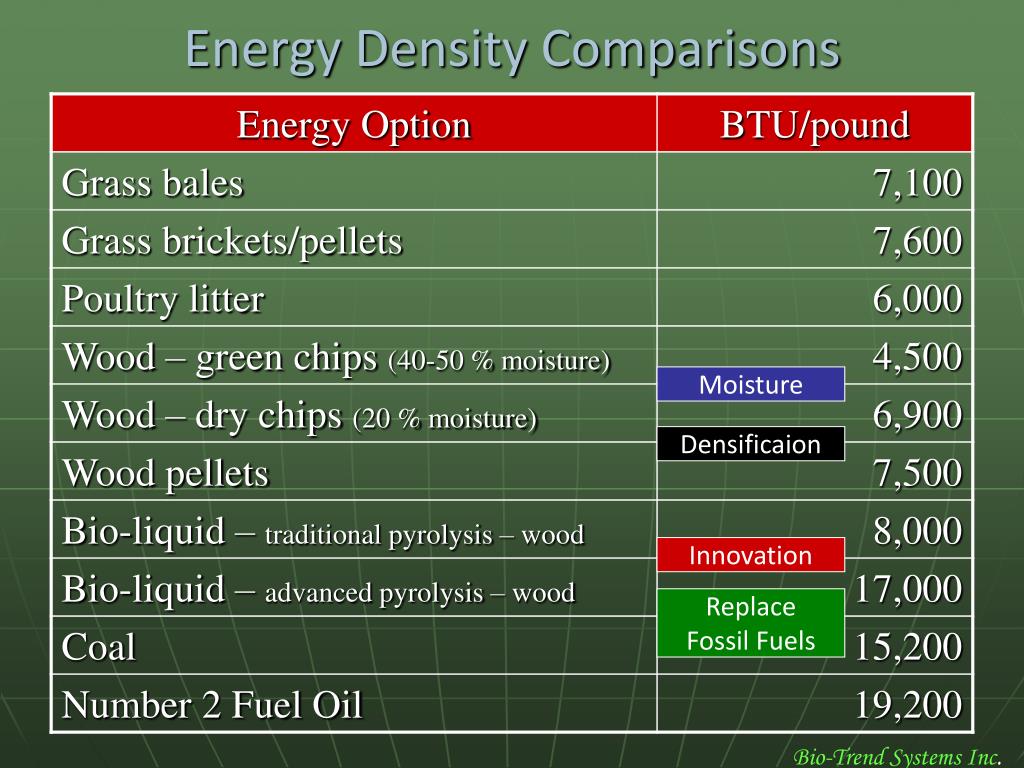 Energy Density Comparisons

| Energy Option | BTU/pound |
|---|---|
| Grass bales | 7,100 |
| Grass brickets/pellets | 7,600 |
| Poultry litter | 6,000 |
| Wood – green chips (40-50 % moisture) | 4,500 |
| Wood – dry chips (20 % moisture) | 6,900 |
| Wood pellets | 7,500 |
| Bio-liquid – traditional pyrolysis – wood | 8,000 |
| Bio-liquid – advanced pyrolysis – wood | 17,000 |
| Coal | 15,200 |
| Number 2 Fuel Oil | 19,200 |

Moisture

Densificaion

Innovation

Replace Fossil Fuels

Bio-Trend Systems Inc.